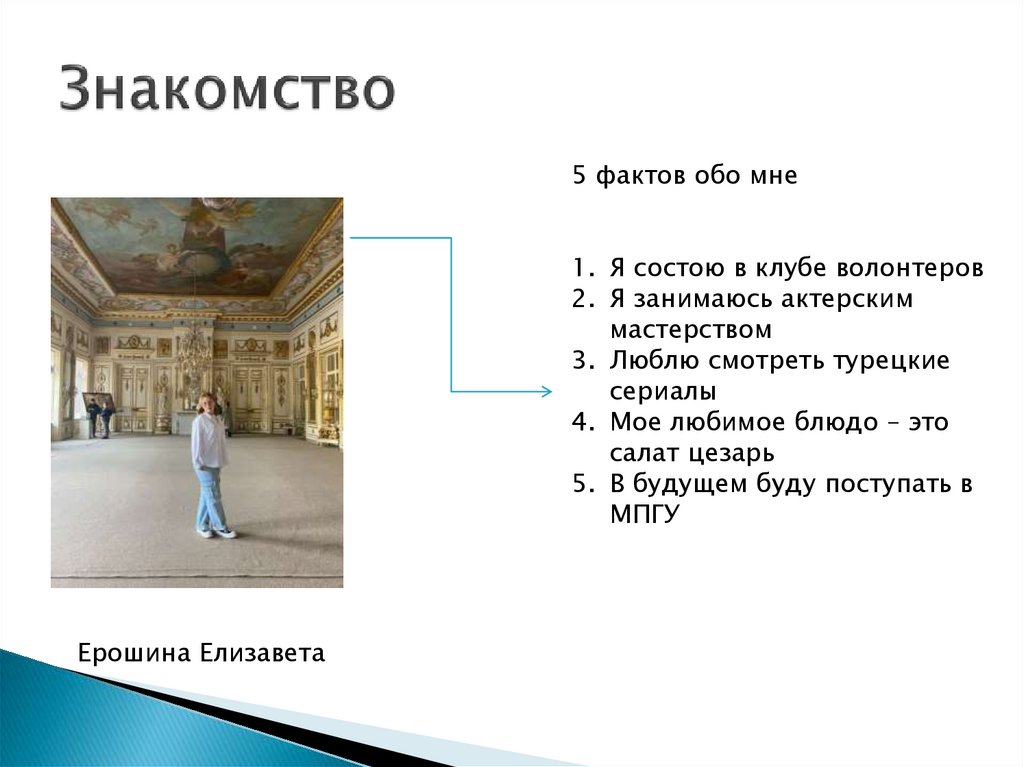 Знакомство

5 фактов обо мне

1. Я состою в клубе волонтеров
2. Я занимаюсь актерским мастерством
3. Люблю смотреть турецкие сериалы
4. Мое любимое блюдо – это салат цезарь
5. В будущем буду поступать в МПГУ

Ерошина Елизавета